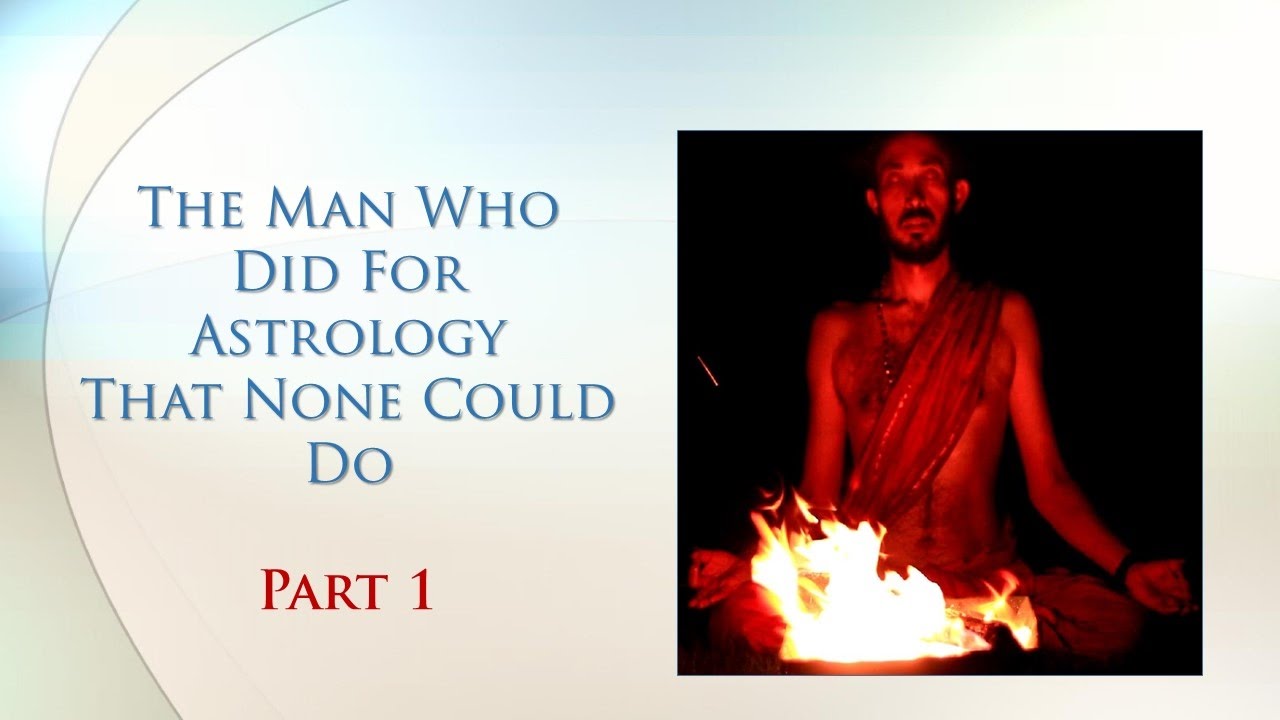 The Man Who Did For Astrology That None Could Do

Part 1